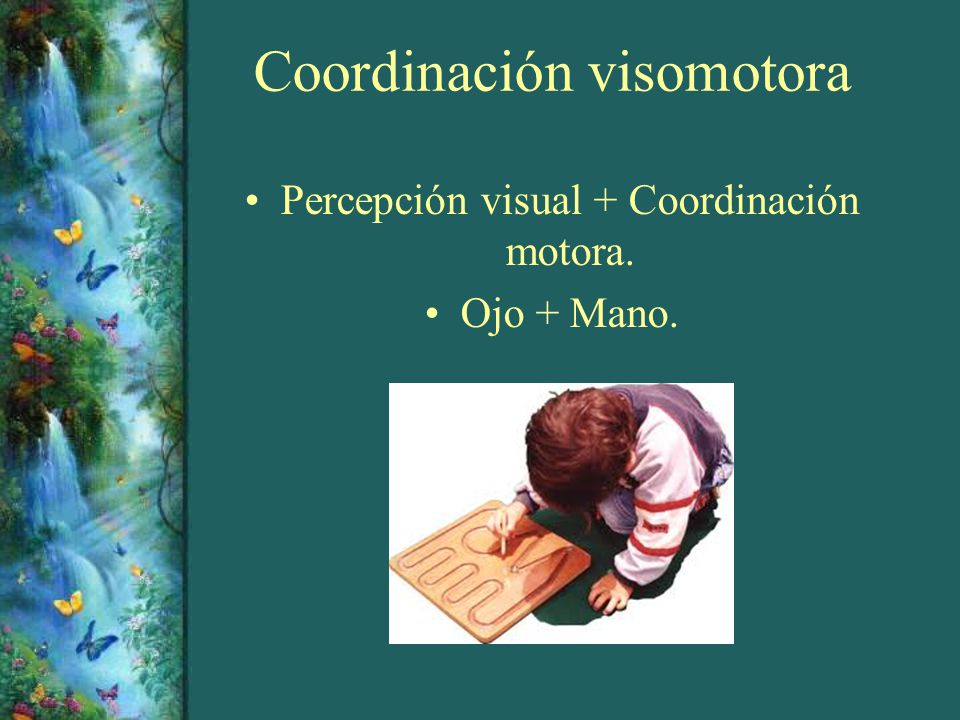 Coordinación visomotora

• Percepción visual + Coordinación motora.

• Ojo + Mano.